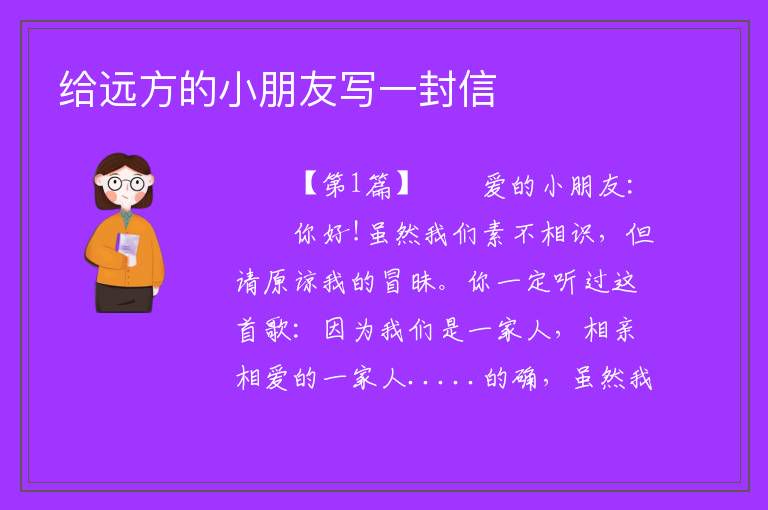 给远方的小朋友写一封信

【第1篇】　　爱的小朋友：

你好！虽然我们素不相识，但请原谅我的冒昧。你一定听过这首歌：因为我们是一家人，相亲相爱的一家人.....的确，虽然我